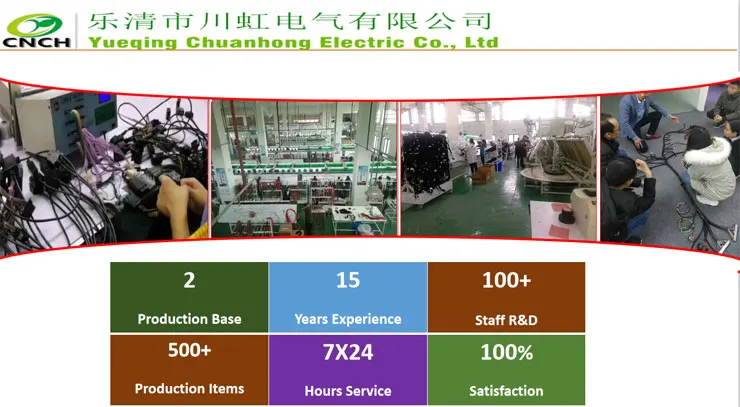 CNCH

乐清市川虹电气有限公司
Yueqing Chuanhong Electric Co., Ltd

| 2 Production Base | 15 Years Experience | 100+ Staff R&D |
|---|---|---|
| 500+ Production Items | 7X24 Hours Service | 100% Satisfaction |